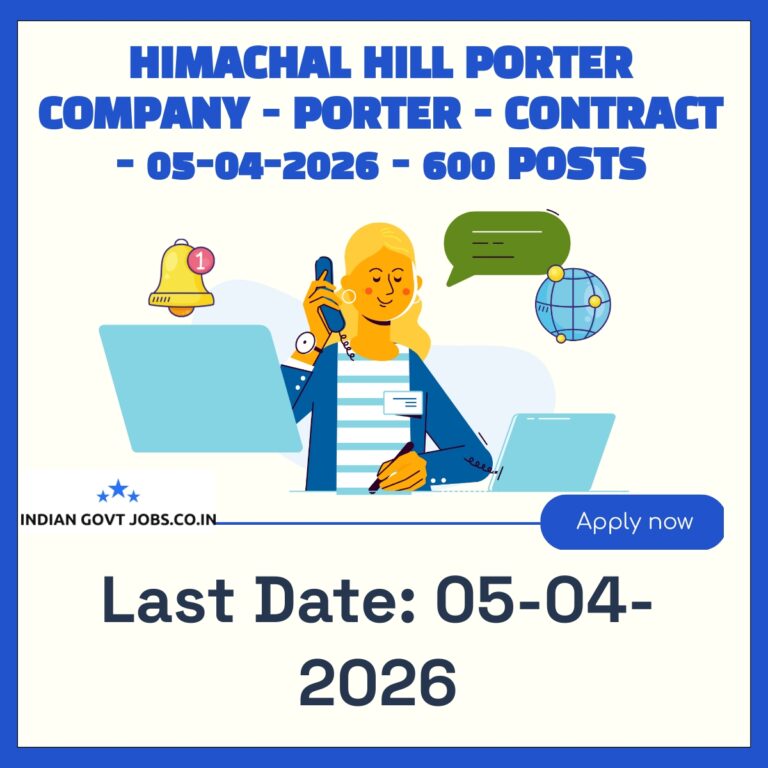 HIMACHAL HILL PORTER COMPANY - PORTER - CONTRACT - 05-04-2026 - 600 POSTS

1

INDIAN GOVT JOBS.CO.IN

Apply now

Last Date: 05-04-2026